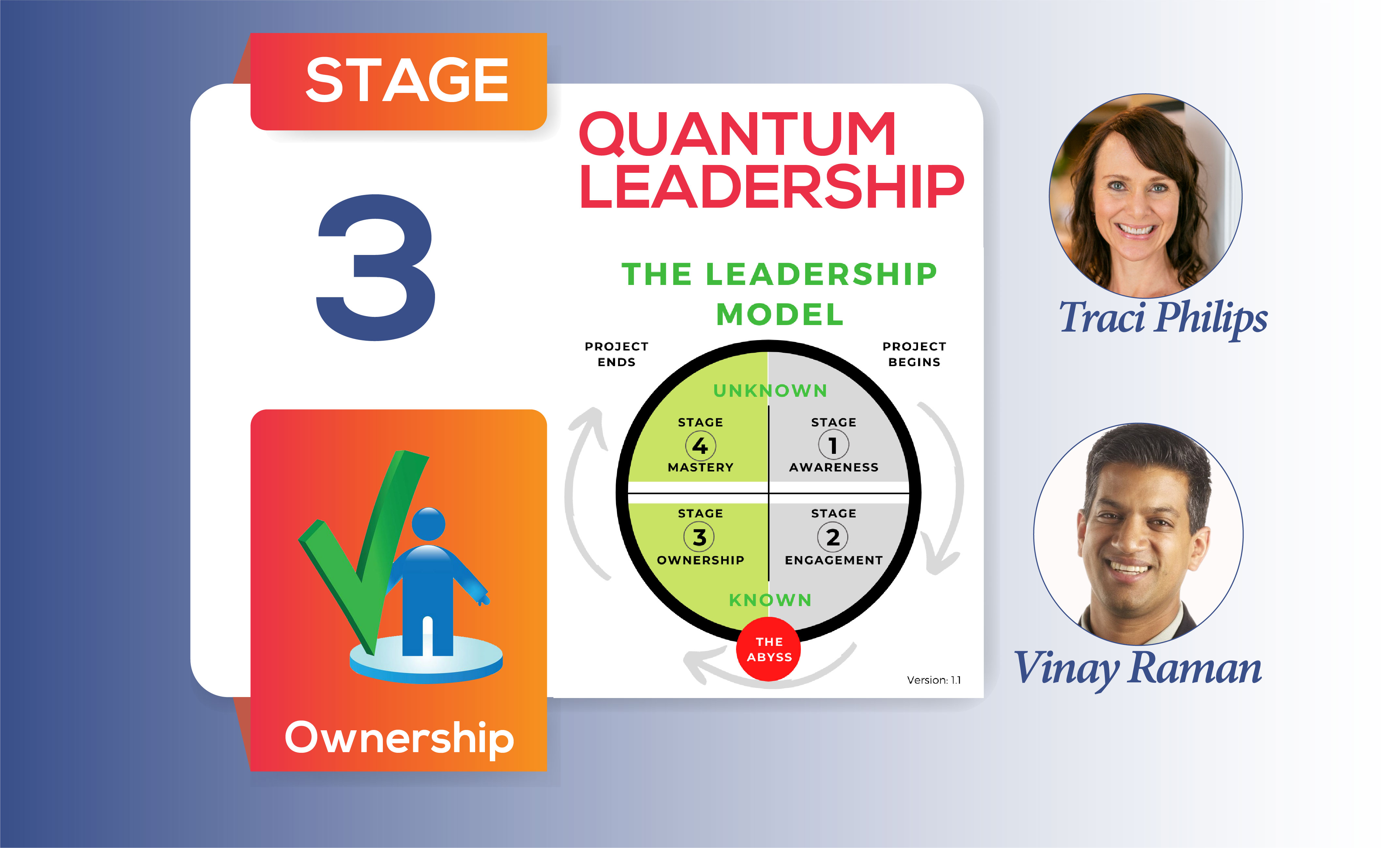 STAGE

3

Ownership

QUANTUM LEADERSHIP

THE LEADERSHIP MODEL

PROJECT ENDS

PROJECT BEGINS

UNKNOWN

STAGE 4 MASTERY

STAGE 1 AWARENESS

STAGE 3 OWNERSHIP

STAGE 2 ENGAGEMENT

KNOWN

THE ABYSS

Version: 1.1

Traci Philips

Vinay Raman